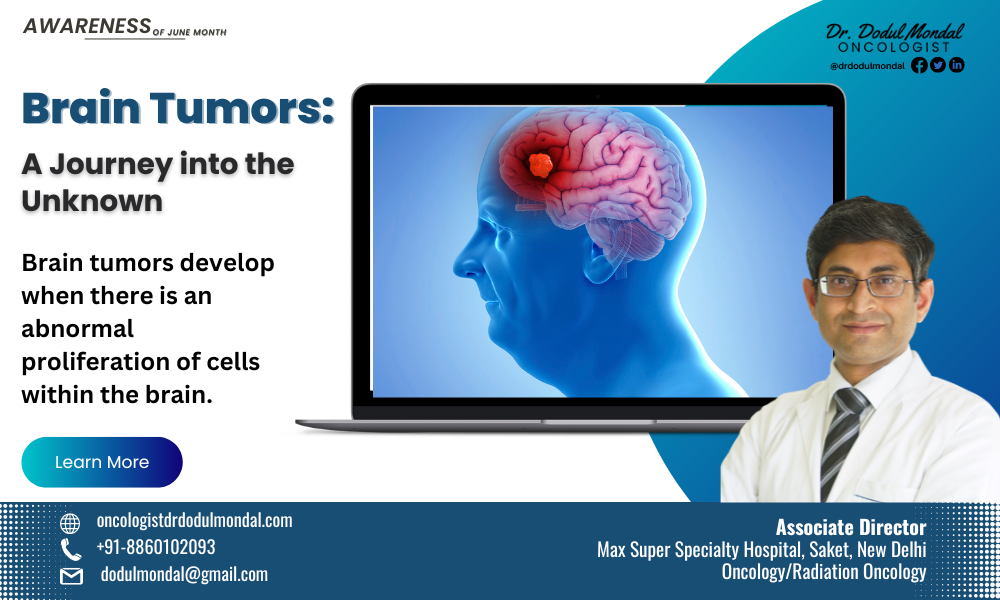 AWARENESS OF JUNE MONTH

Dr. Dodul Mondal
ONCOLOGIST
@drdodulmondal

Brain Tumors:
A Journey into the Unknown

Brain tumors develop when there is an abnormal proliferation of cells within the brain.

Learn More

oncologistdrdodulmondal.com
+91-8860102093
dodulmondal@gmail.com

Associate Director
Max Super Specialty Hospital, Saket, New Delhi
Oncology/Radiation Oncology